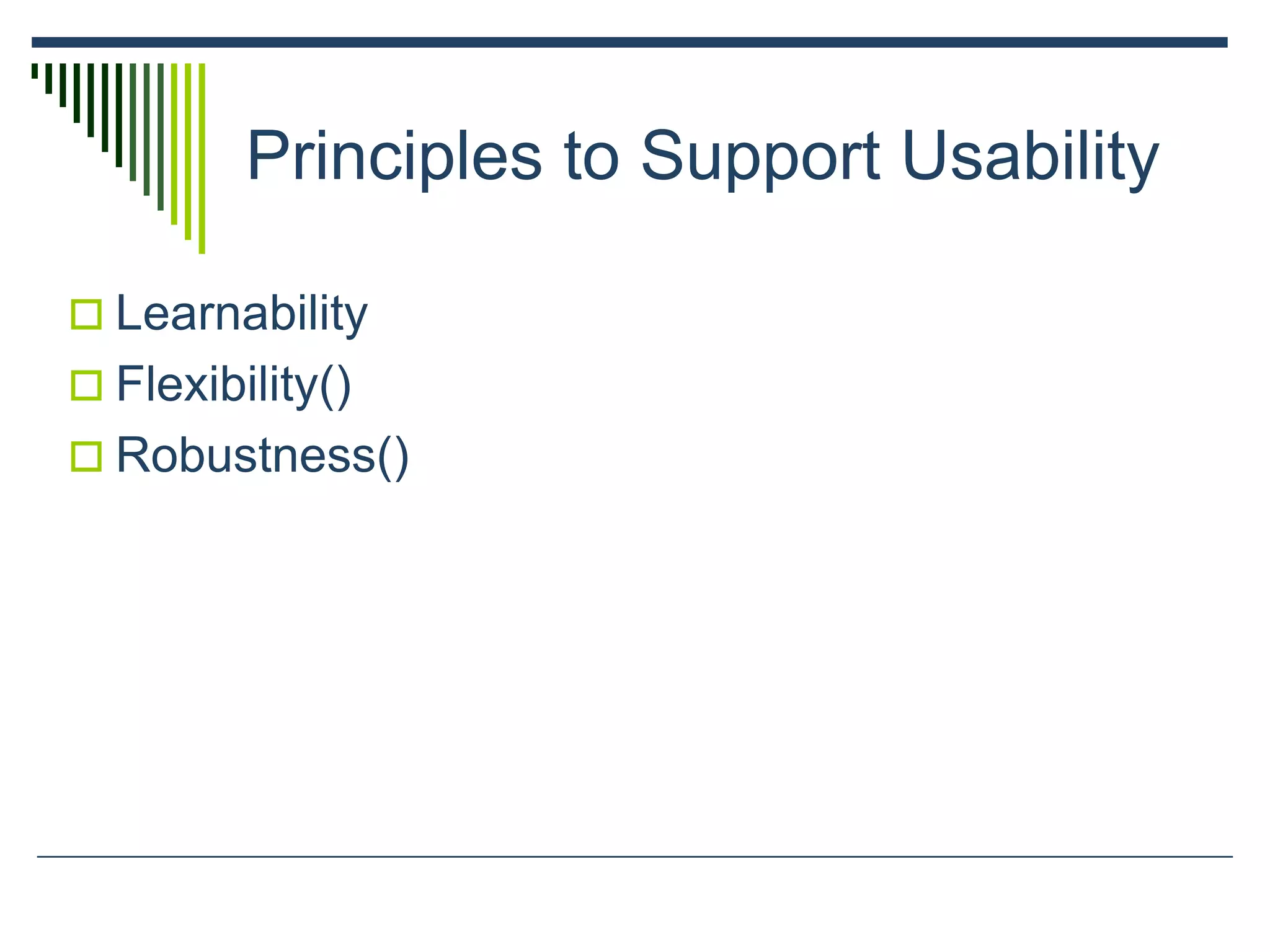 Principles to Support Usability

Learnability
Flexibility()
Robustness()